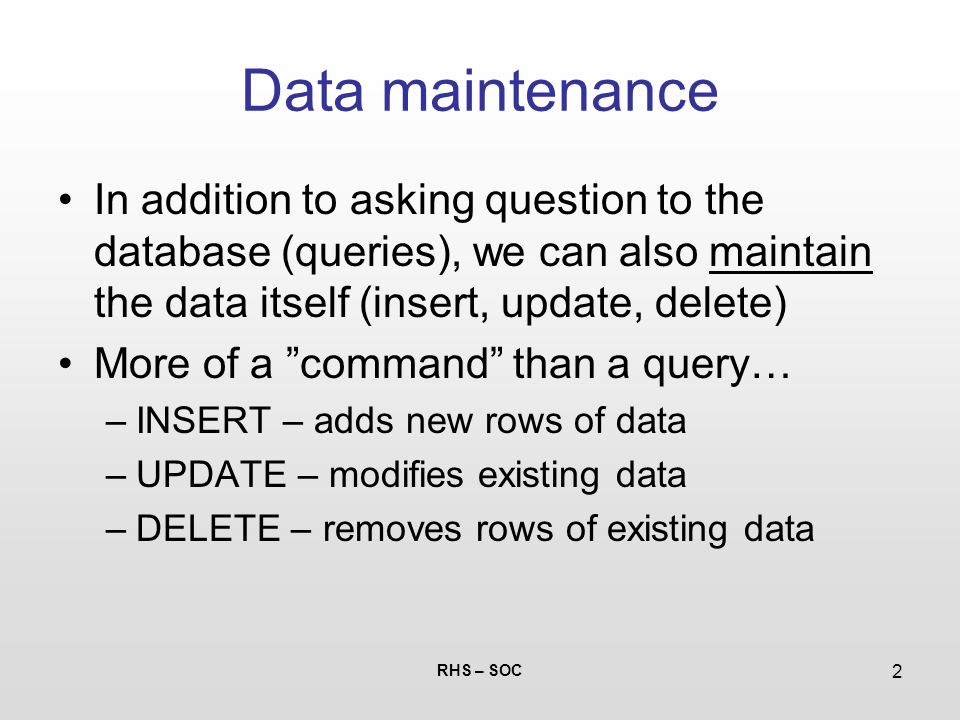 Data maintenance

• In addition to asking question to the database (queries), we can also maintain the data itself (insert, update, delete)

• More of a ”command” than a query…

– INSERT – adds new rows of data

– UPDATE – modifies existing data

– DELETE – removes rows of existing data

RHS – SOC

2